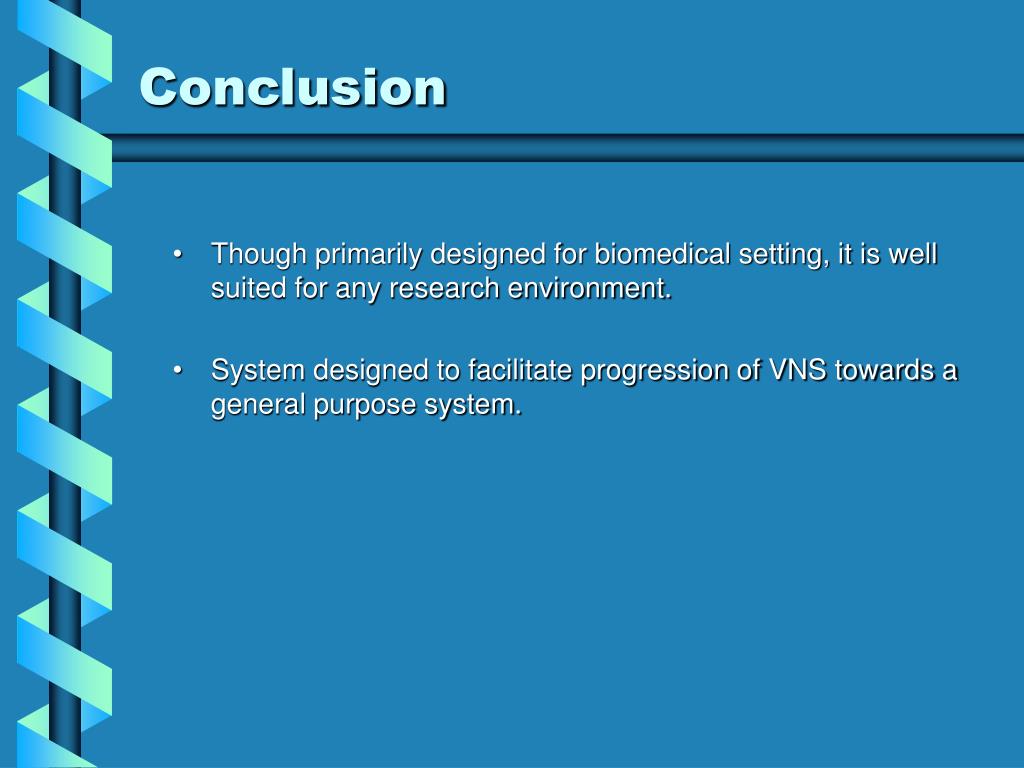 Conclusion

• Though primarily designed for biomedical setting, it is well suited for any research environment.

• System designed to facilitate progression of VNS towards a general purpose system.